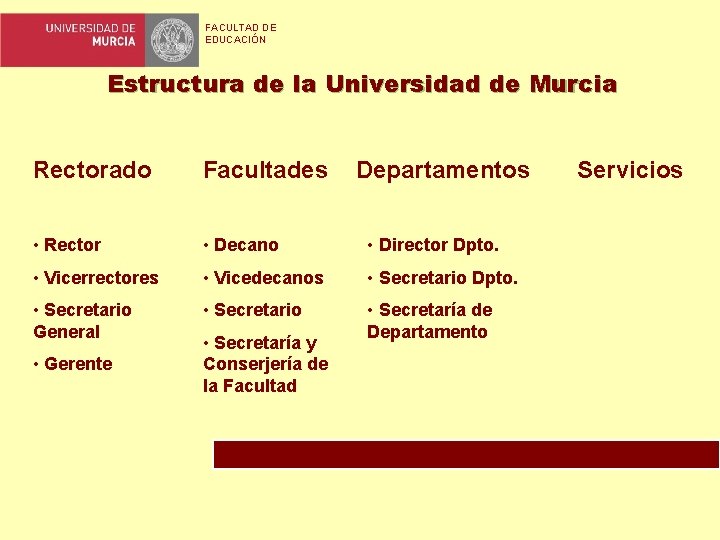 UNIVERSIDAD DE MURCIA

FACULTAD DE EDUCACIÓN

Estructura de la Universidad de Murcia

Rectorado

• Rector
• Vicerrectores
• Secretario General
• Gerente

Facultades

• Decano
• Vicedecanos
• Secretario
• Secretaría y Conserjería de la Facultad

Departamentos

• Director Dpto.
• Secretario Dpto.
• Secretaría de Departamento

Servicios